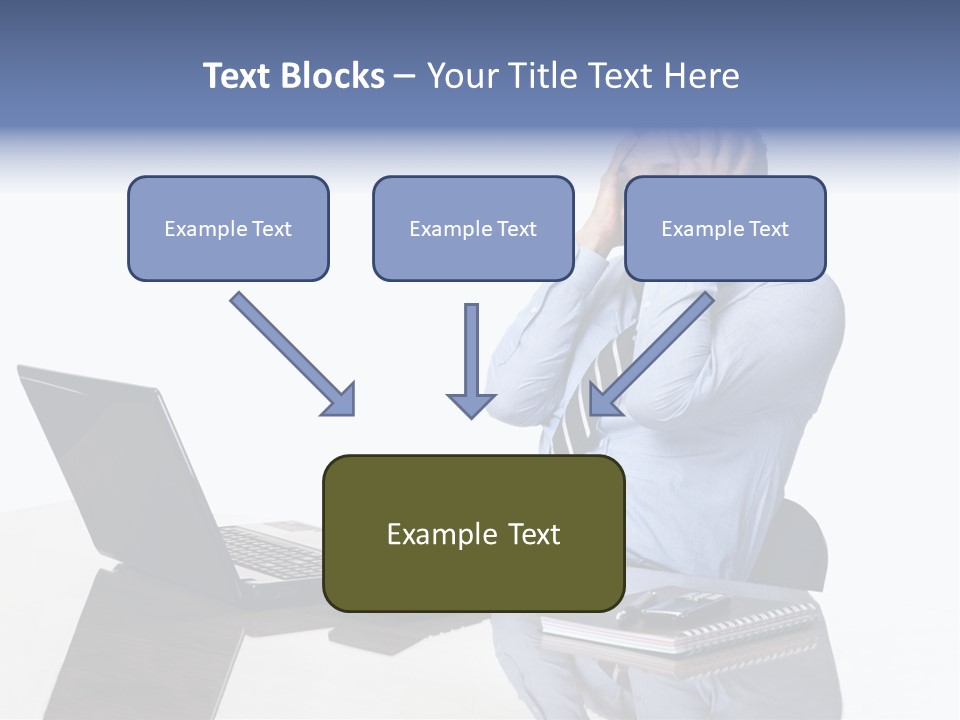 Text Blocks – Your Title Text Here

Example Text

Example Text

Example Text

Example Text